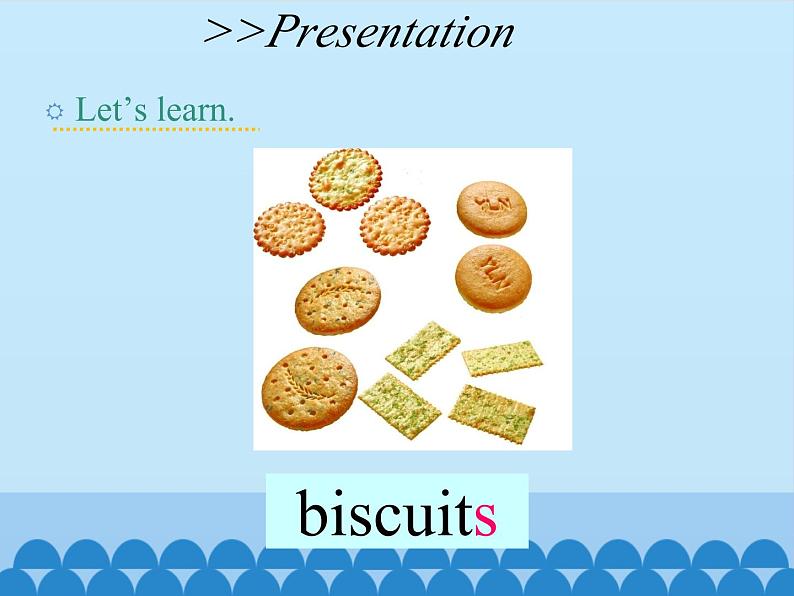 >>Presentation

Let’s learn.

biscuits